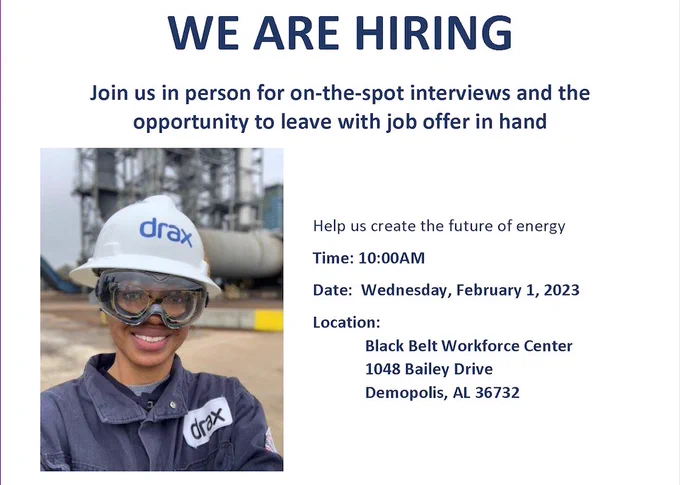 WE ARE HIRING

Join us in person for on-the-spot interviews and the opportunity to leave with job offer in hand

drax

drax

Help us create the future of energy

Time: 10:00AM

Date: Wednesday, February 1, 2023

Location:
Black Belt Workforce Center
1048 Bailey Drive
Demopolis, AL 36732